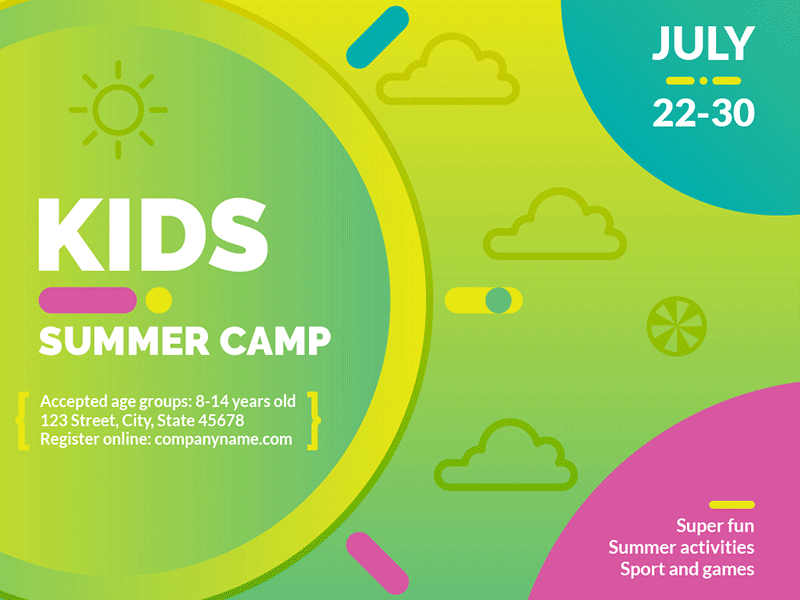 JULY

22-30

KIDS

SUMMER CAMP

Accepted age groups: 8-14 years old
123 Street, City, State 45678
Register online: companyname.com

Super fun
Summer activities
Sport and games